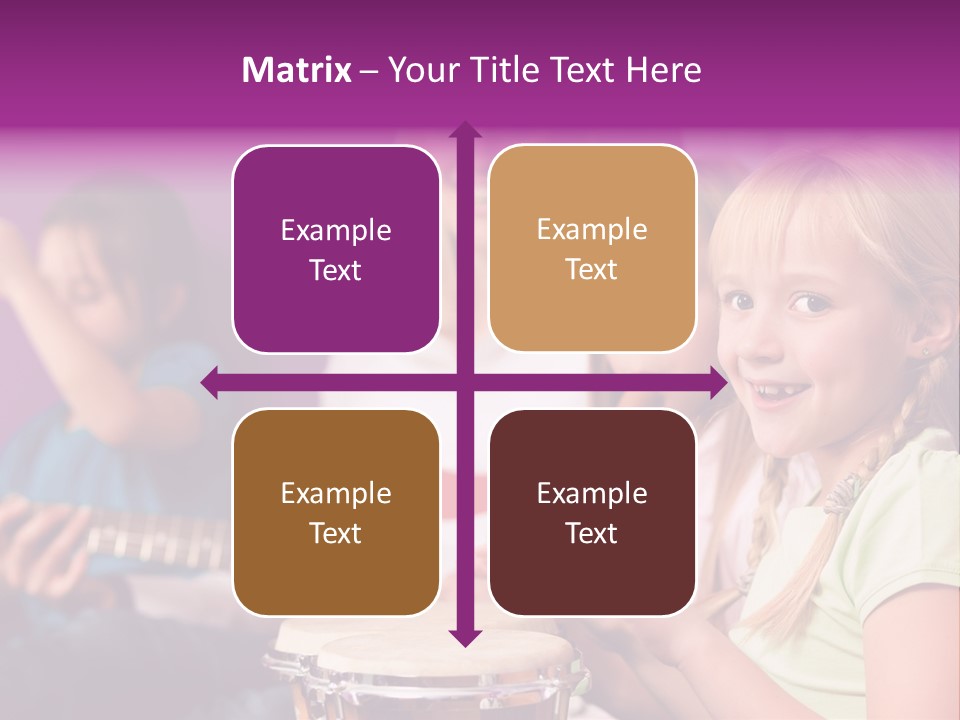 Matrix – Your Title Text Here

Example Text

Example Text

Example Text

Example Text